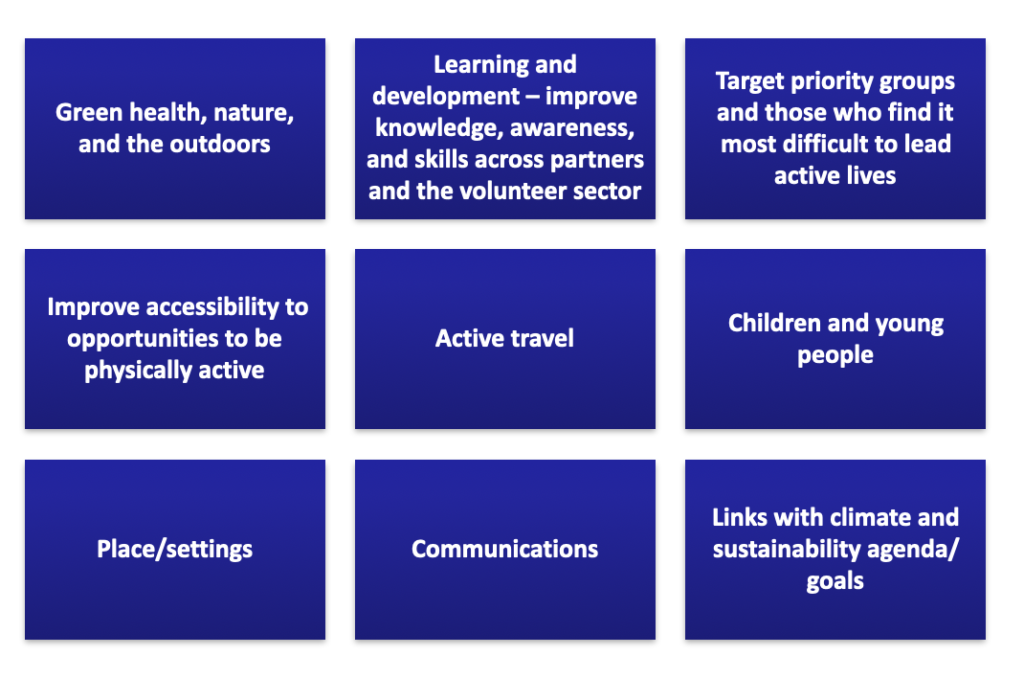 Green health, nature, and the outdoors

Learning and development – improve knowledge, awareness, and skills across partners and the volunteer sector

Target priority groups and those who find it most difficult to lead active lives

Improve accessibility to opportunities to be physically active

Active travel

Children and young people

Place/settings

Communications

Links with climate and sustainability agenda/ goals